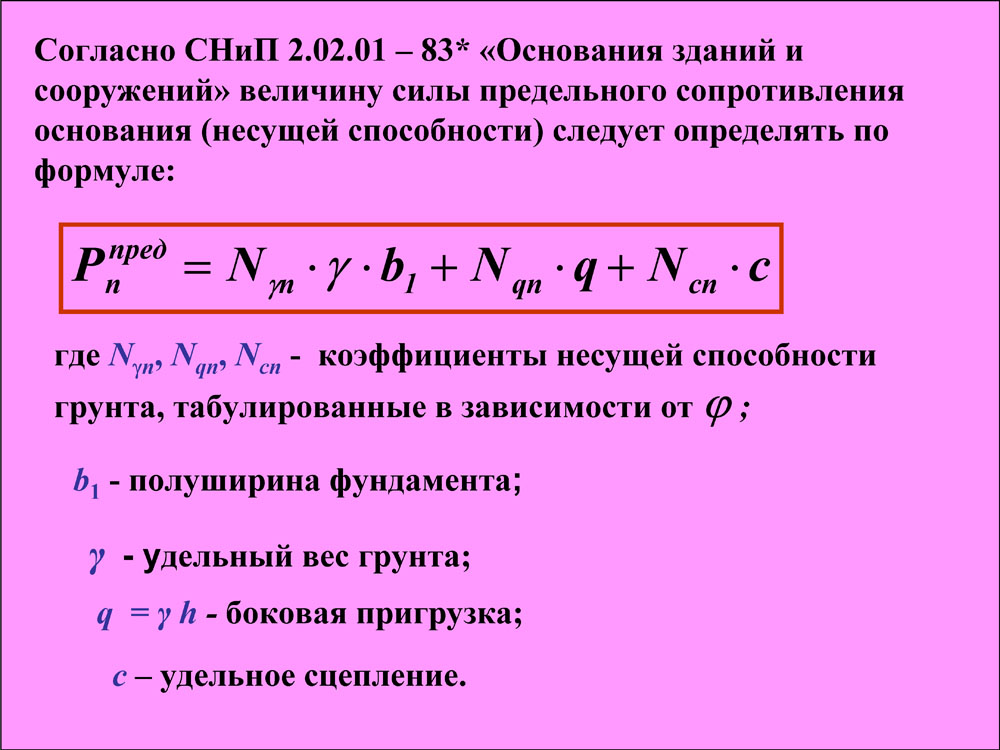 Согласно СНиП 2.02.01 – 83* «Основания зданий и сооружений» величину силы предельного сопротивления основания (несущей способности) следует определять по формуле:

$P_n^{пред} = N_{\gamma n} \cdot \gamma \cdot b_1 + N_{qn} \cdot q + N_{cn} \cdot c$

где $N_{\gamma n}$, $N_{qn}$, $N_{cn}$ - коэффициенты несущей способности грунта, табулированные в зависимости от $\varphi$ ;

$b_1$ - полуширина фундамента;

$\gamma$ - удельный вес грунта;

$q = \gamma h$ - боковая пригрузка;

$c$ – удельное сцепление.